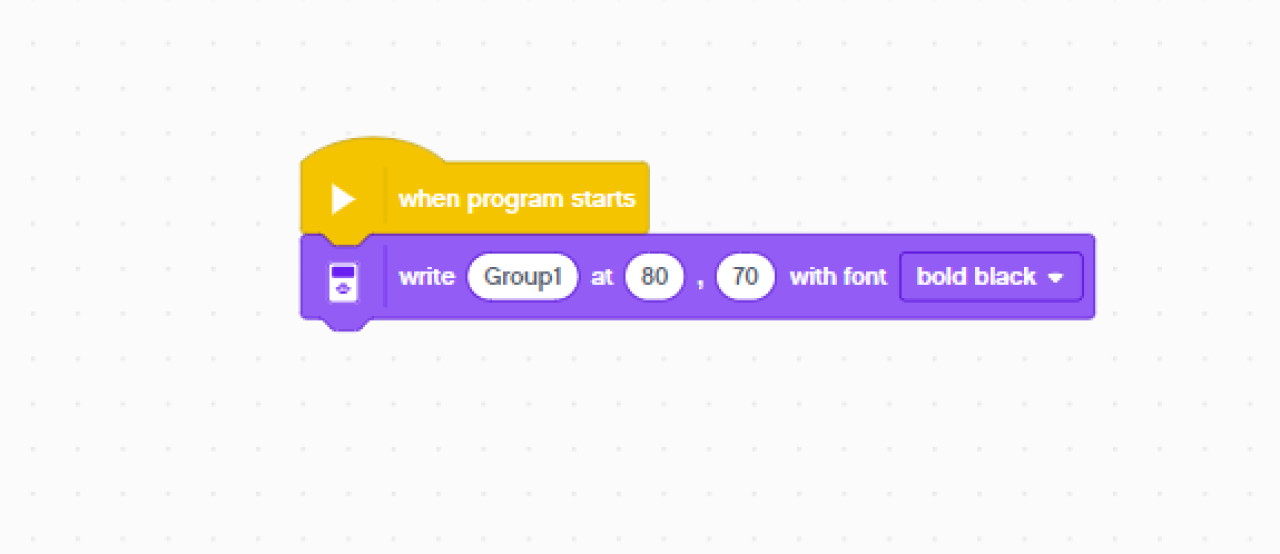 when program starts

write Group1 at 80 , 70 with font bold black